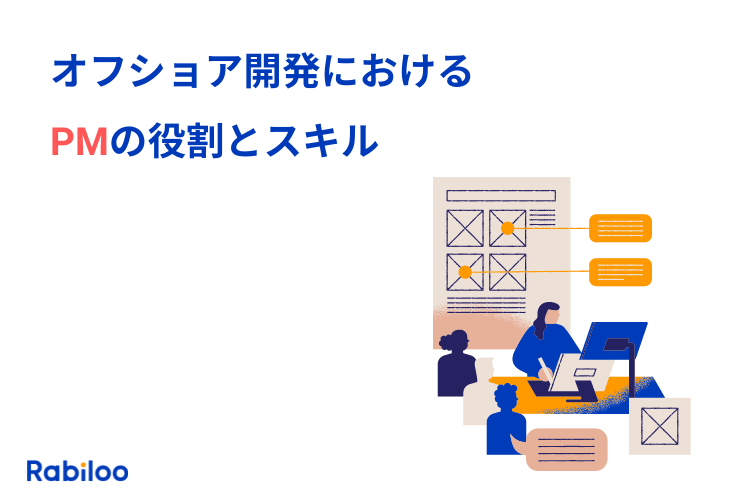 オフショア開発における

PMの役割とスキル

Rabiloo